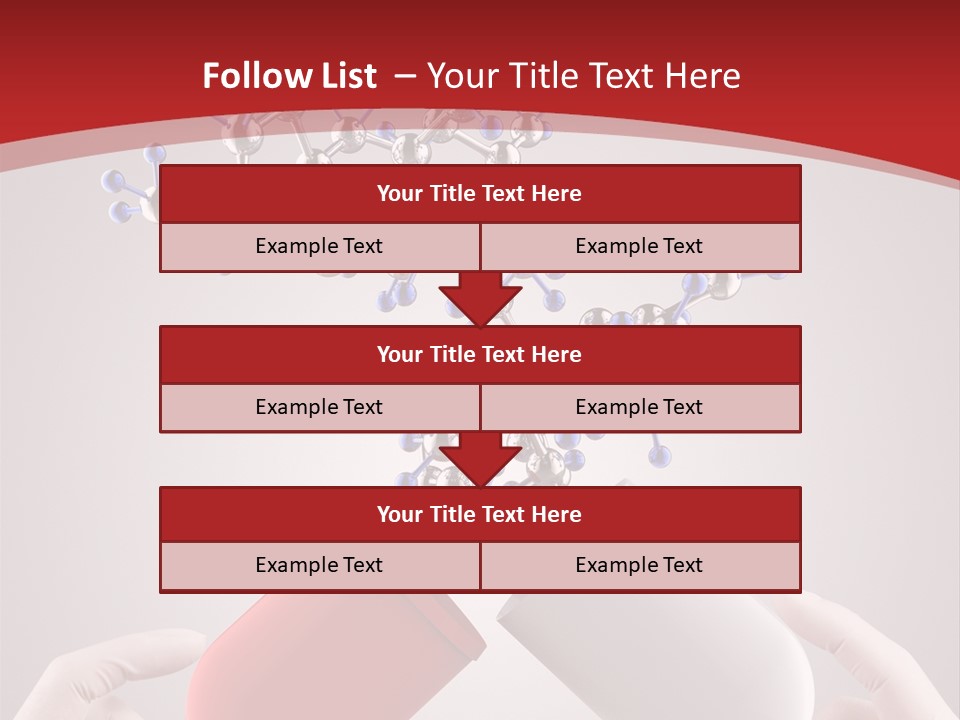 Follow List – Your Title Text Here

| Your Title Text Here | |
|---|---|
| Example Text | Example Text |

| Your Title Text Here | |
|---|---|
| Example Text | Example Text |

| Your Title Text Here | |
|---|---|
| Example Text | Example Text |